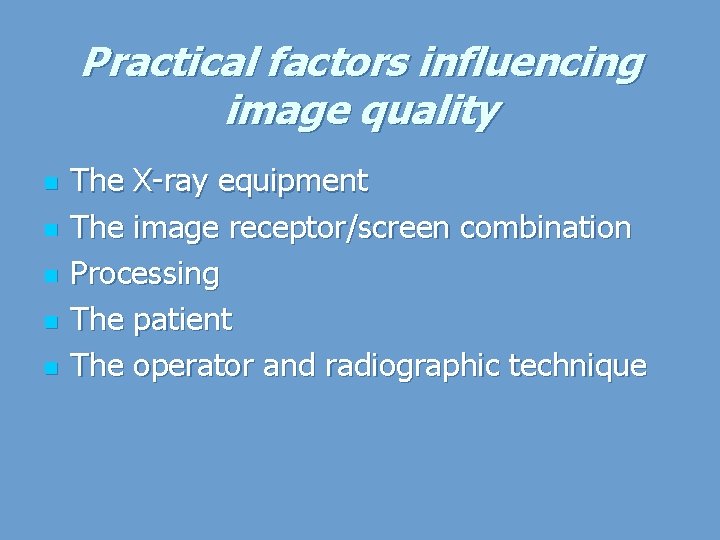 Practical factors influencing image quality

- The X-ray equipment
- The image receptor/screen combination
- Processing
- The patient
- The operator and radiographic technique